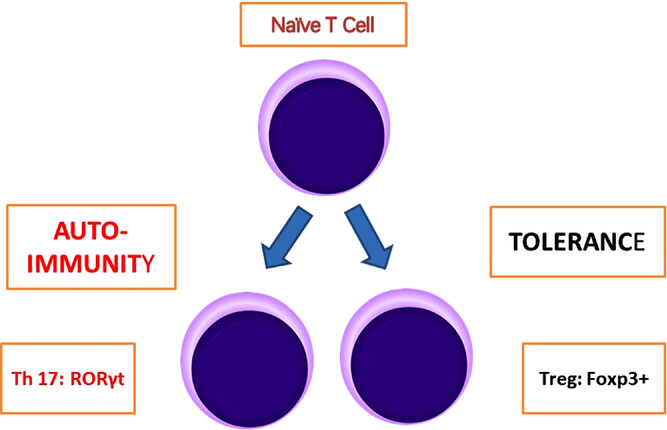 Naïve T Cell

AUTO-IMMUNITY

TOLERANCE

Th 17: RORγt

Treg: Foxp3+